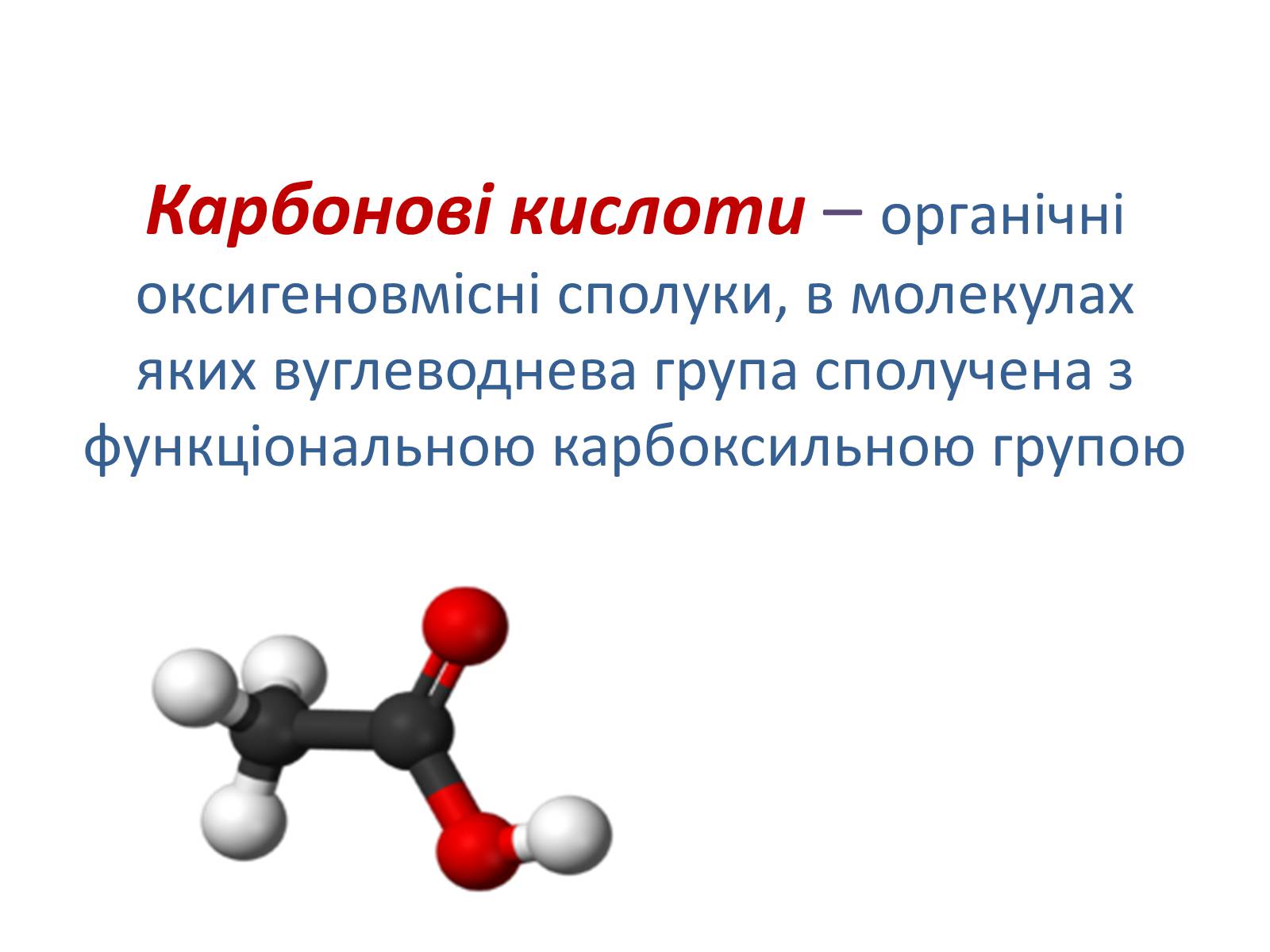 Карбонові кислоти – органічні оксигеновмісні сполуки, в молекулах яких вуглеводнева група сполучена з функціональною карбоксильною групою